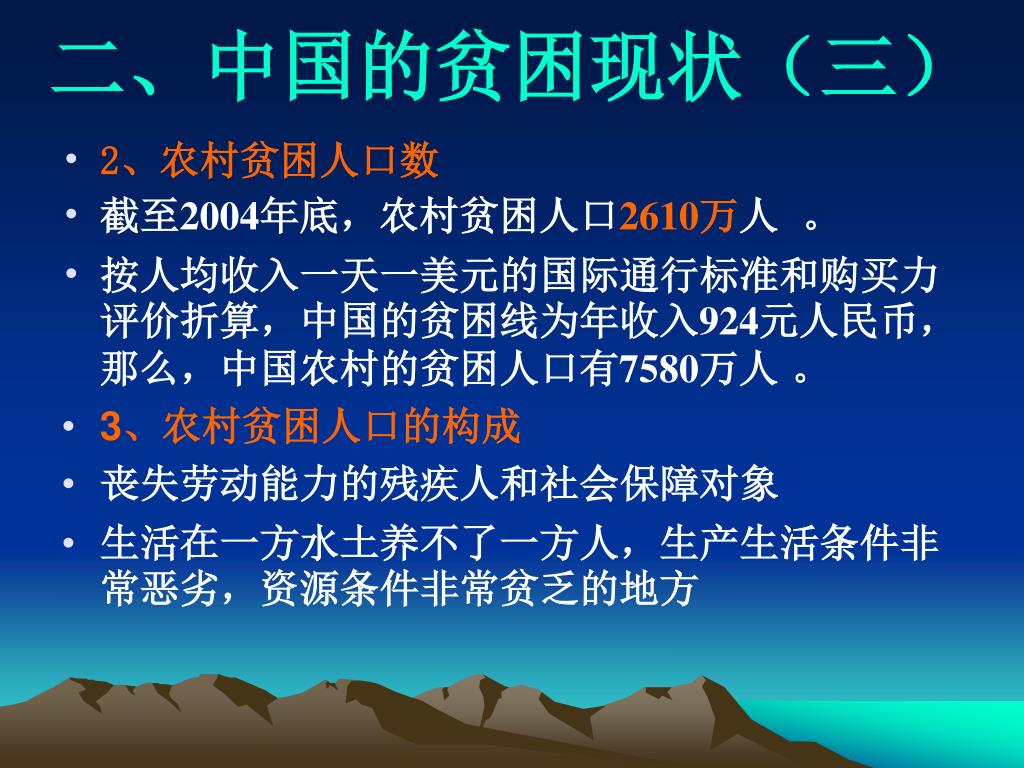 二、中国的贫困现状（三）

• 2、农村贫困人口数

• 截至2004年底，农村贫困人口2610万人 。

• 按人均收入一天一美元的国际通行标准和购买力评价折算，中国的贫困线为年收入924元人民币，那么，中国农村的贫困人口有7580万人 。

• 3、农村贫困人口的构成

• 丧失劳动能力的残疾人和社会保障对象

• 生活在一方水土养不了一方人，生产生活条件非常恶劣，资源条件非常贫乏的地方